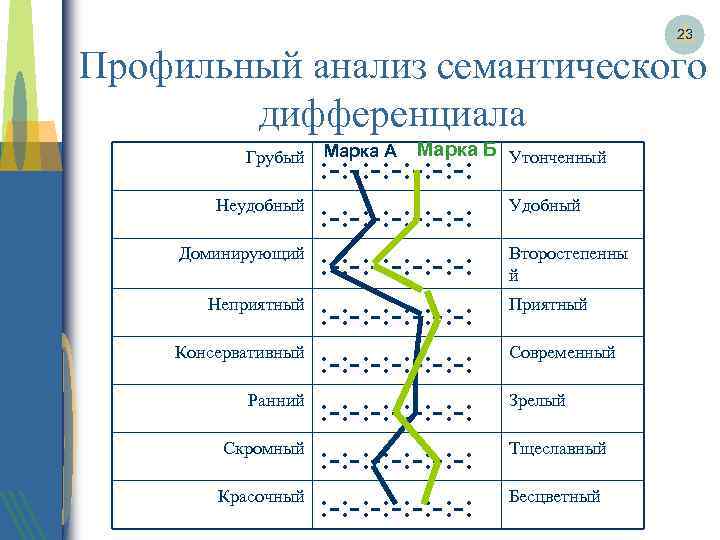 23

Профильный анализ семантического дифференциала

| Грубый | Марка А Марка Б :-:-:-:-:-:-: | Утонченный |
|---|---|---|
| Неудобный | :-:-:-:-:-:-: | Удобный |
| Доминирующий | :-:-:-:-:-:-: | Второстепенный |
| Неприятный | :-:-:-:-:-:-: | Приятный |
| Консервативный | :-:-:-:-:-:-: | Современный |
| Ранний | :-:-:-:-:-:-: | Зрелый |
| Скромный | :-:-:-:-:-:-: | Тщеславный |
| Красочный | :-:-:-:-:-:-: | Бесцветный |